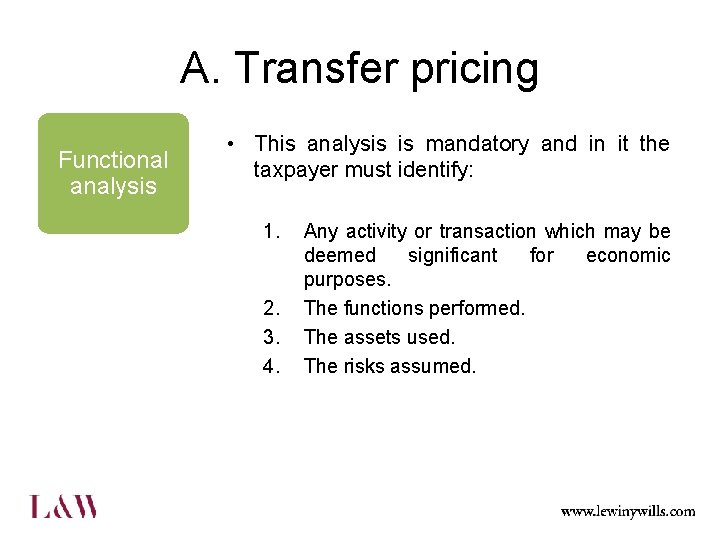 A. Transfer pricing

Functional analysis

• This analysis is mandatory and in it the taxpayer must identify:

1. Any activity or transaction which may be deemed significant for economic purposes.
2. The functions performed.
3. The assets used.
4. The risks assumed.

L&W

www.lewinywills.com